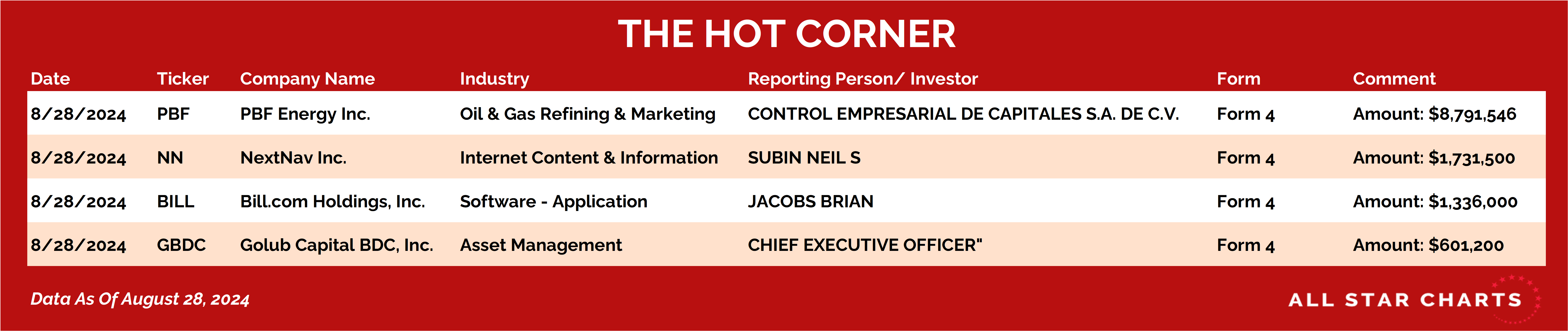 THE HOT CORNER

| Date | Ticker | Company Name | Industry | Reporting Person/ Investor | Form | Comment |
|---|---|---|---|---|---|---|
| 8/28/2024 | PBF | PBF Energy Inc. | Oil & Gas Refining & Marketing | CONTROL EMPRESARIAL DE CAPITALES S.A. DE C.V. | Form 4 | Amount: $8,791,546 |
| 8/28/2024 | NN | NextNav Inc. | Internet Content & Information | SUBIN NEIL S | Form 4 | Amount: $1,731,500 |
| 8/28/2024 | BILL | Bill.com Holdings, Inc. | Software - Application | JACOBS BRIAN | Form 4 | Amount: $1,336,000 |
| 8/28/2024 | GBDC | Golub Capital BDC, Inc. | Asset Management | CHIEF EXECUTIVE OFFICER" | Form 4 | Amount: $601,200 |

Data As Of August 28, 2024

ALL STAR CHARTS